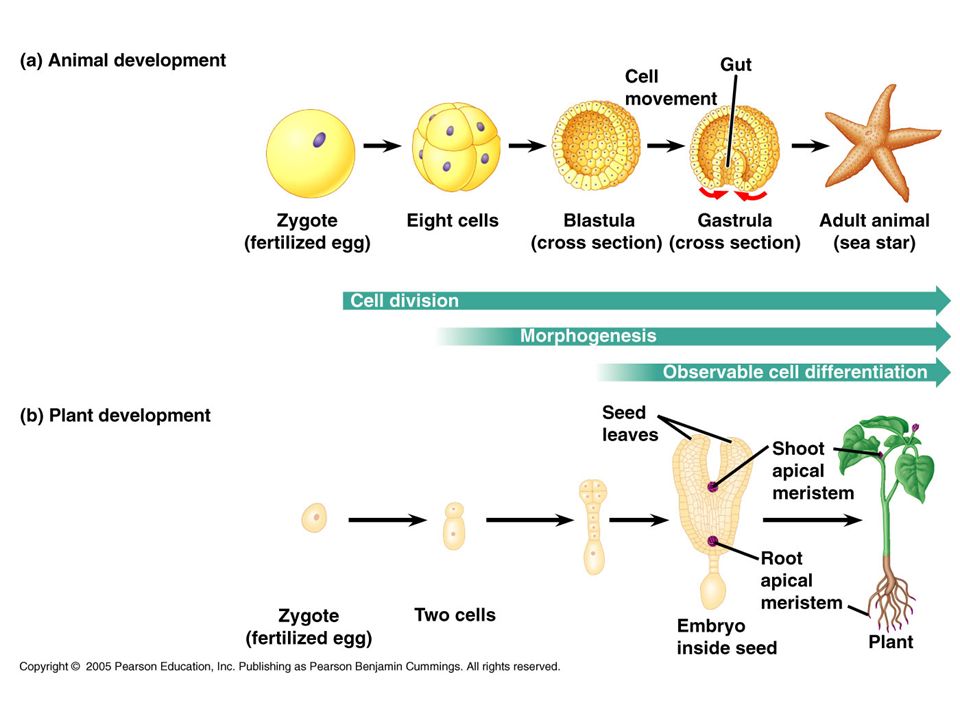 (a) Animal development

Cell movement

Gut

Zygote (fertilized egg)

Eight cells

Blastula (cross section)

Gastrula (cross section)

Adult animal (sea star)

Cell division

Morphogenesis

Observable cell differentiation

(b) Plant development

Seed leaves

Shoot apical meristem

Root apical meristem

Zygote (fertilized egg)

Two cells

Embryo inside seed

Plant

Copyright © 2005 Pearson Education, Inc. Publishing as Pearson Benjamin Cummings. All rights reserved.